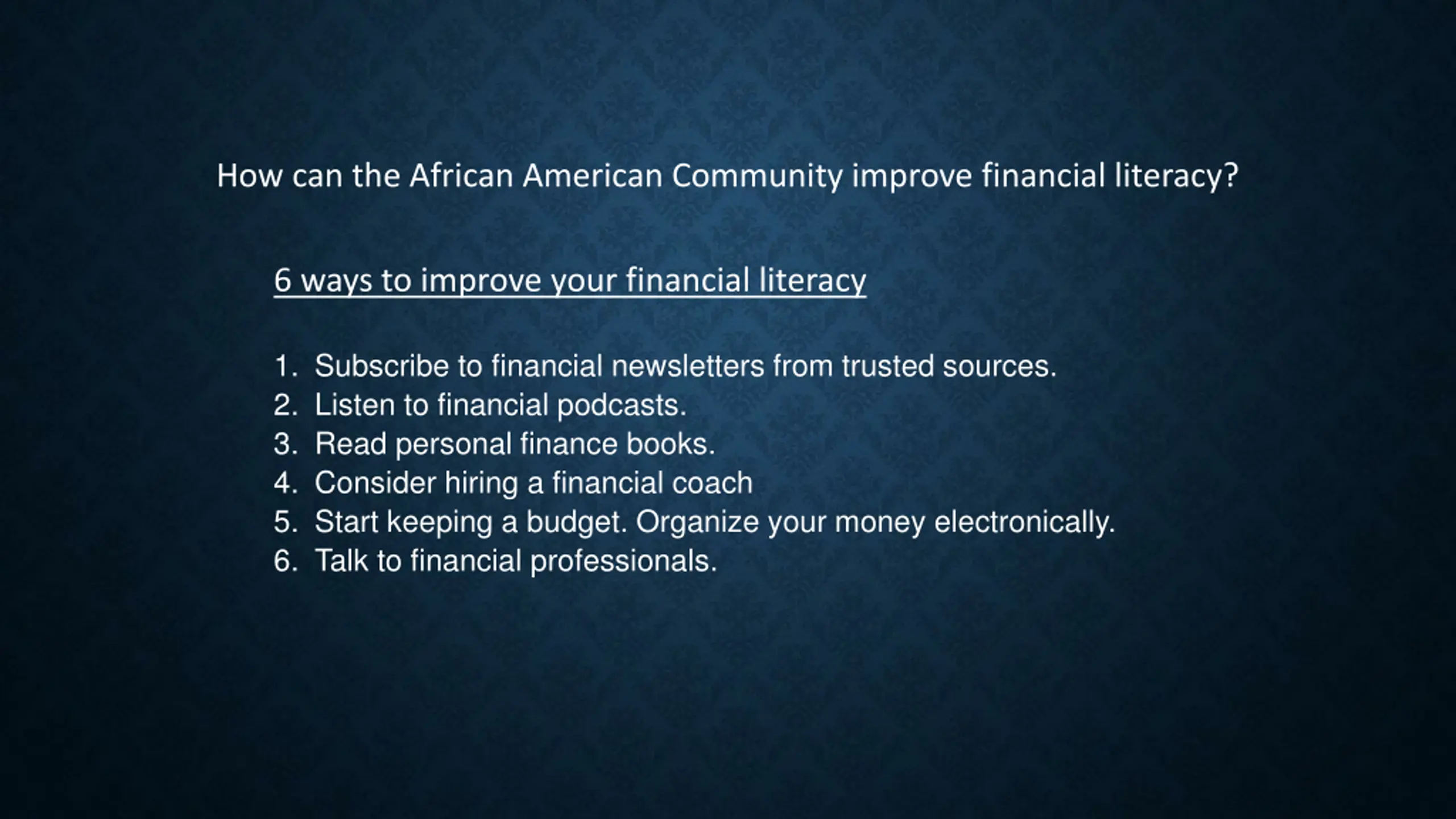 How can the African American Community improve financial literacy?

6 ways to improve your financial literacy

1. Subscribe to financial newsletters from trusted sources.
2. Listen to financial podcasts.
3. Read personal finance books.
4. Consider hiring a financial coach
5. Start keeping a budget. Organize your money electronically.
6. Talk to financial professionals.